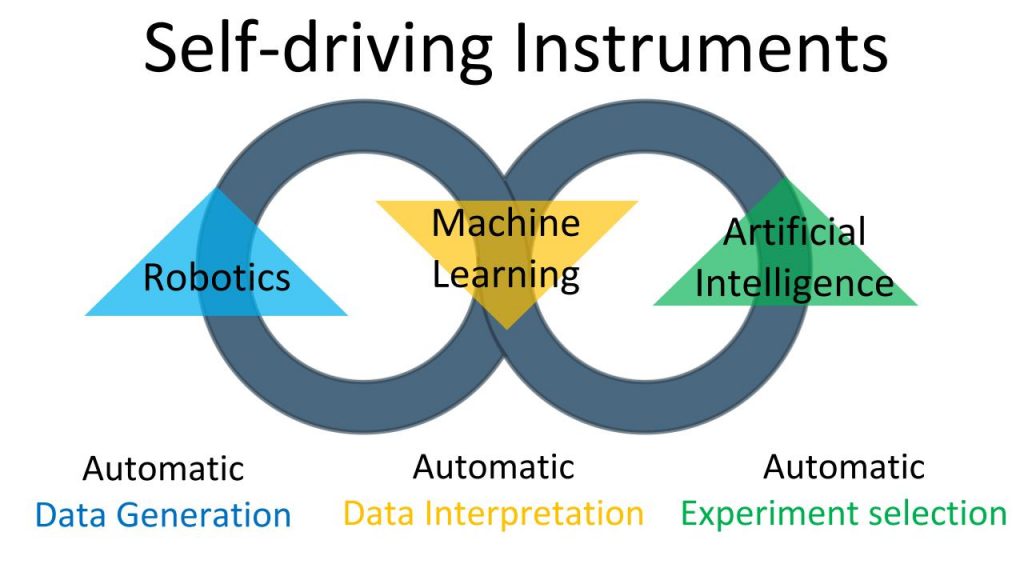 Self-driving Instruments

Robotics

Machine Learning

Artificial Intelligence

Automatic
Data Generation

Automatic
Data Interpretation

Automatic
Experiment selection